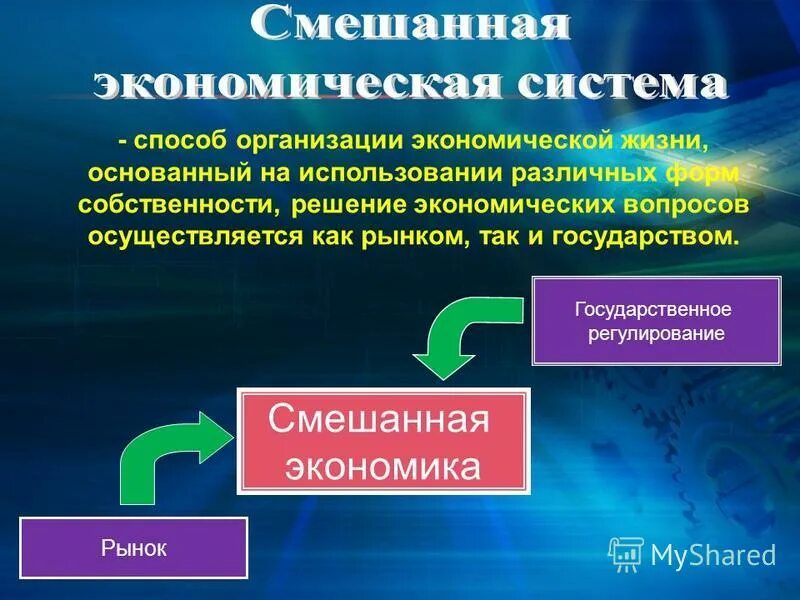 Смешанная экономическая система

- способ организации экономической жизни, основанный на использовании различных форм собственности, решение экономических вопросов осуществляется как рынком, так и государством.

Государственное регулирование

Смешанная экономика

Рынок

MyShared